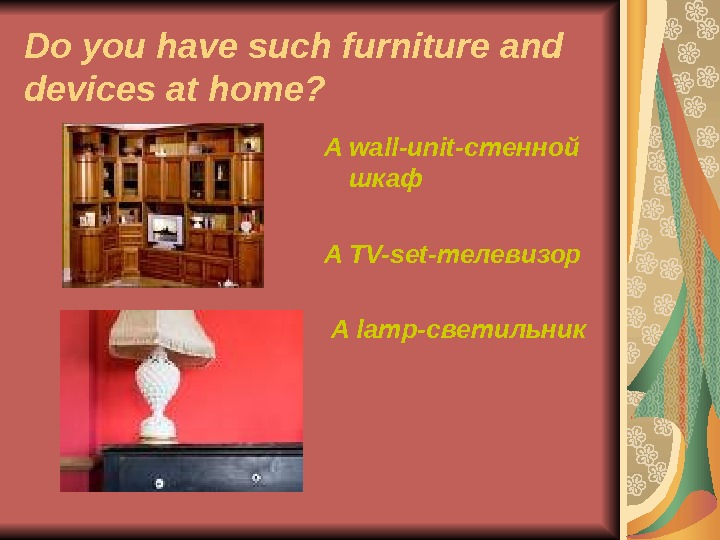 Do you have such furniture and devices at home?

A wall-unit-стенной шкаф

A TV-set-телевизор

A lamp-светильник